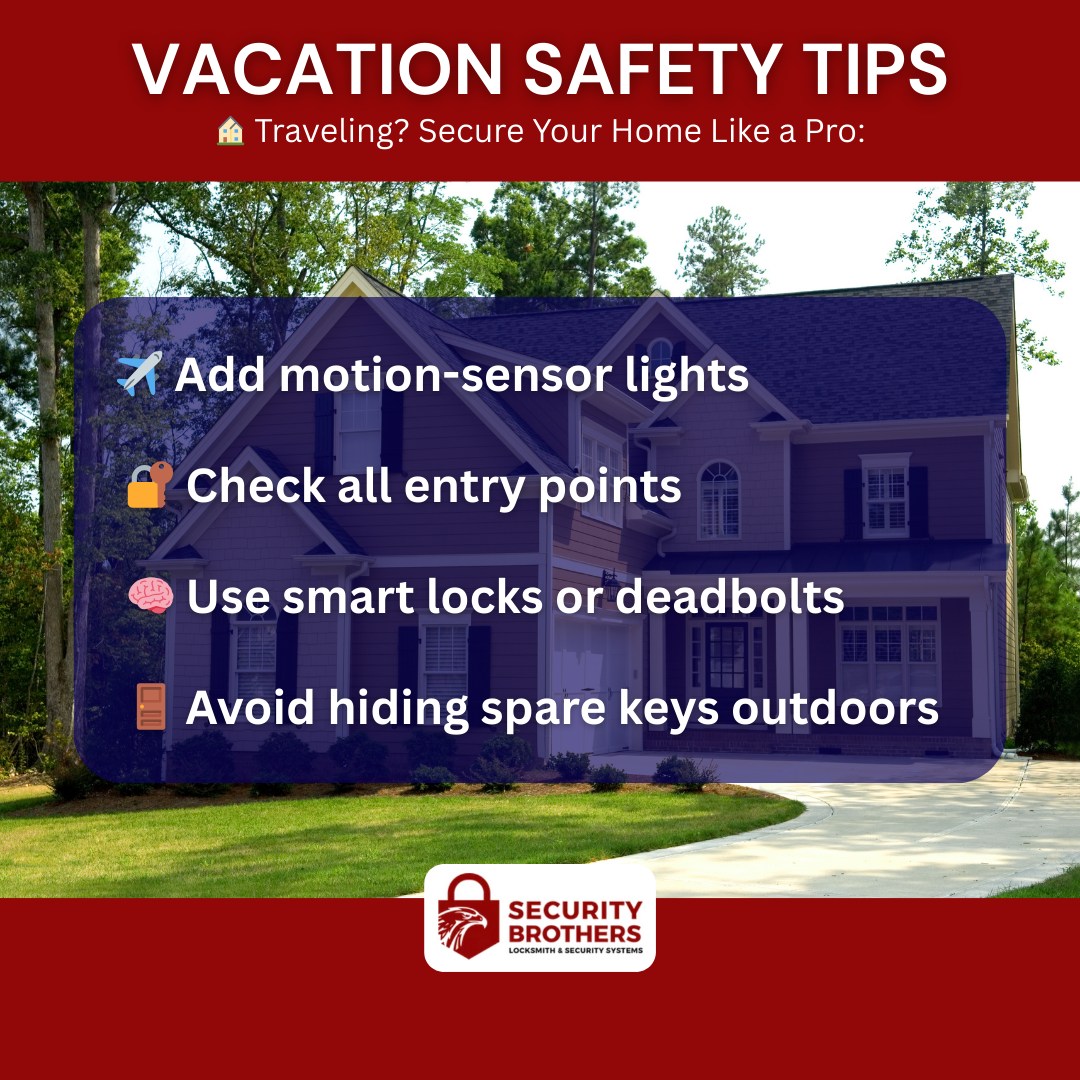 VACATION SAFETY TIPS
🏠 Traveling? Secure Your Home Like a Pro:

✈️ Add motion-sensor lights

🔐 Check all entry points

🧠 Use smart locks or deadbolts

🚪 Avoid hiding spare keys outdoors

SECURITY BROTHERS
LOCKSMITH & SECURITY SYSTEMS